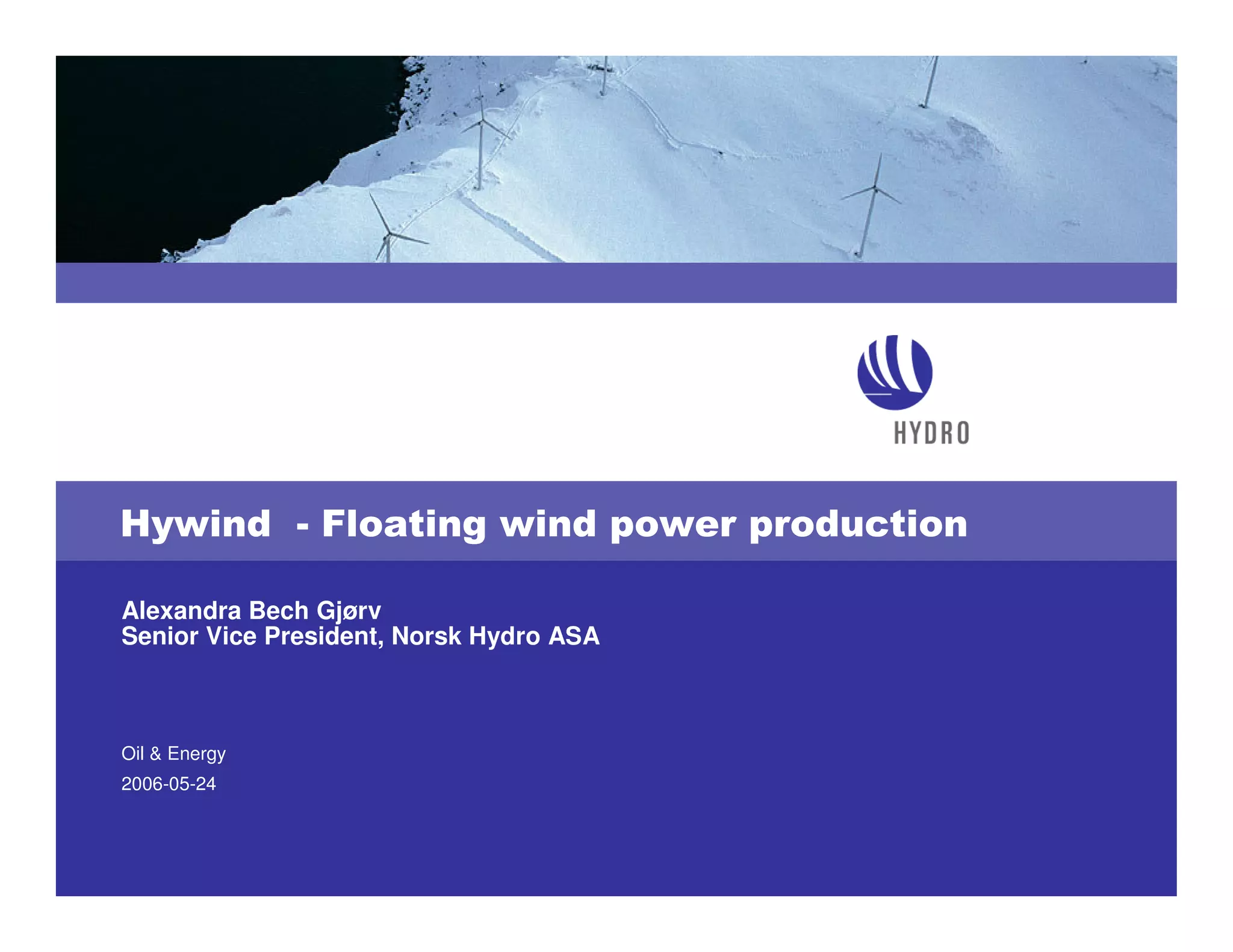 HYDRO

Hywind - Floating wind power production

Alexandra Bech Gjørv
Senior Vice President, Norsk Hydro ASA

Oil & Energy
2006-05-24